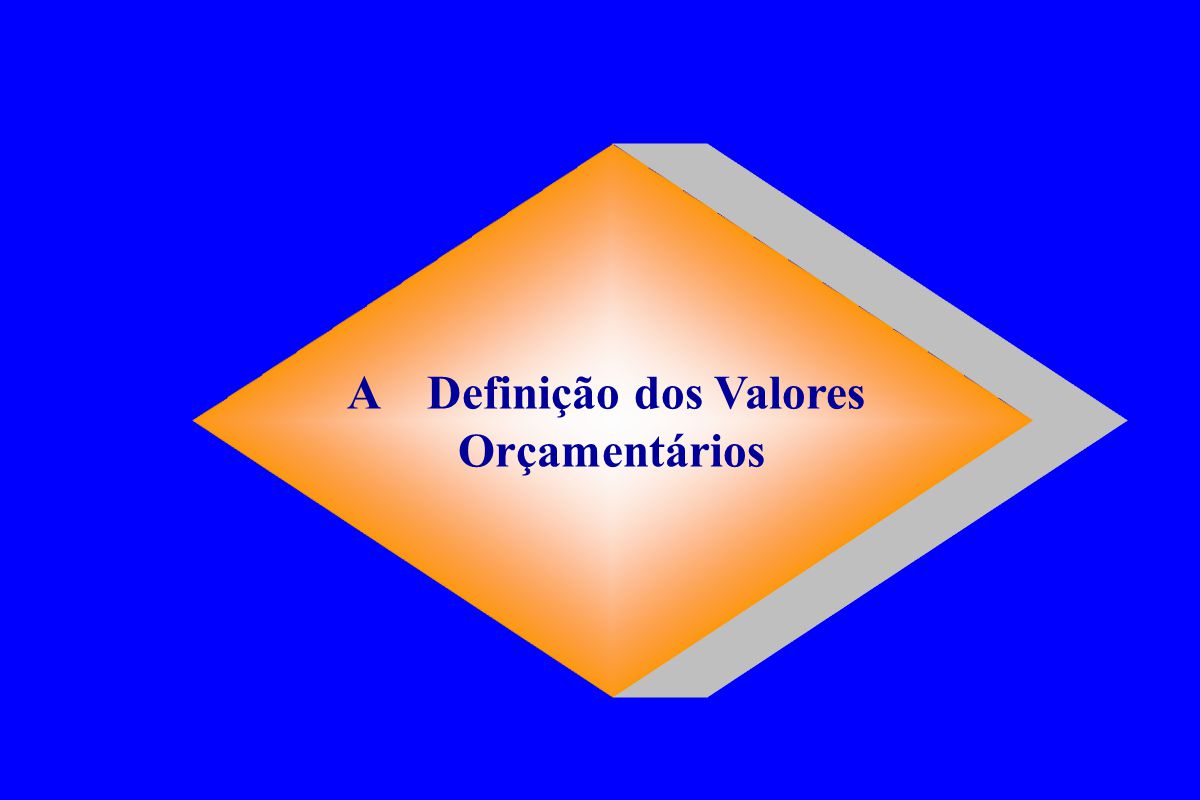 A Definição dos Valores Orçamentários